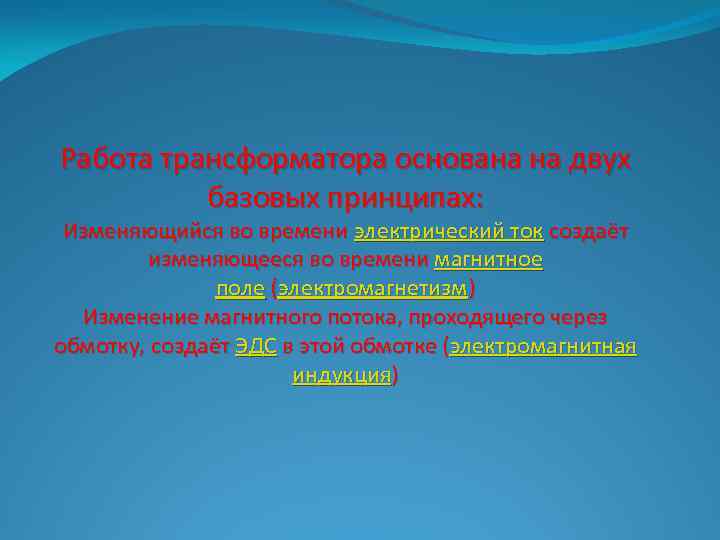 Работа трансформатора основана на двух базовых принципах:

Изменяющийся во времени электрический ток создаёт изменяющееся во времени магнитное поле (электромагнетизм)

Изменение магнитного потока, проходящего через обмотку, создаёт ЭДС в этой обмотке (электромагнитная индукция)